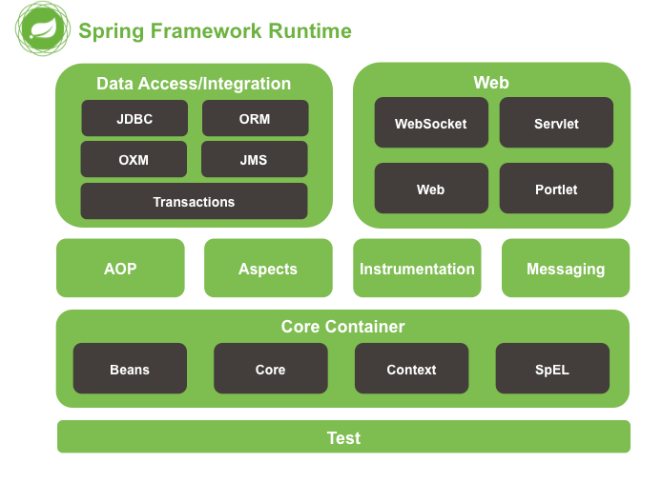 Spring Framework Runtime

Data Access/Integration

JDBC

ORM

OXM

JMS

Transactions

Web

WebSocket

Servlet

Web

Portlet

AOP

Aspects

Instrumentation

Messaging

Core Container

Beans

Core

Context

SpEL

Test